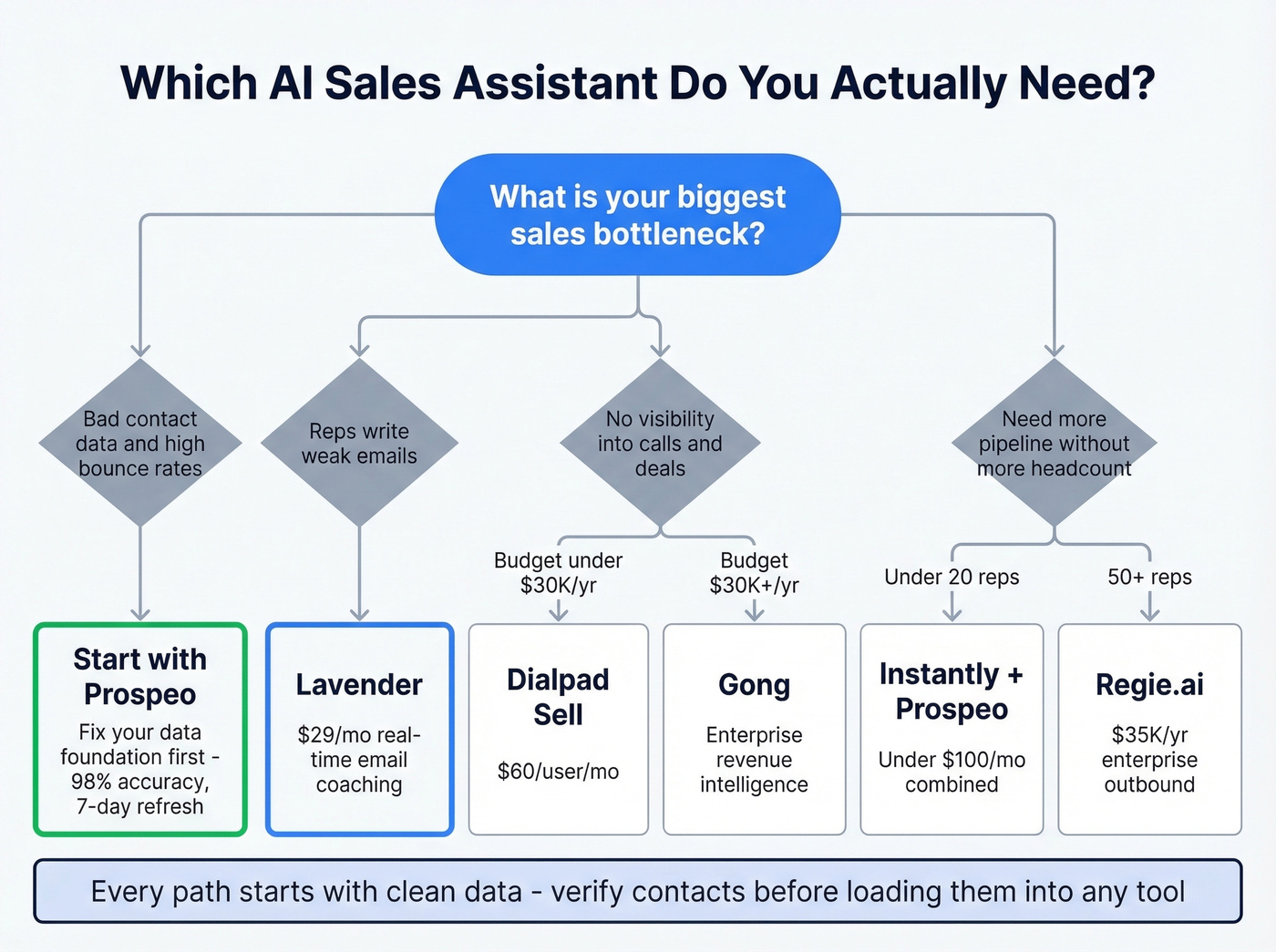 Which AI Sales Assistant Do You Actually Need?

What is your biggest sales bottleneck?

Bad contact data and high bounce rates

Reps write weak emails

No visibility into calls and deals

Need more pipeline without more headcount

Budget under $30K/yr

Budget $30K+/yr

Under 20 reps

50+ reps

Start with Prospeo
Fix your data foundation first - 98% accuracy, 7-day refresh

Lavender
$29/mo real-time email coaching

Dialpad Sell
$60/user/mo

Gong
Enterprise revenue intelligence

Instantly + Prospeo
Under $100/mo combined

Regie.ai
$35K/yr enterprise outbound

Every path starts with clean data - verify contacts before loading them into any tool